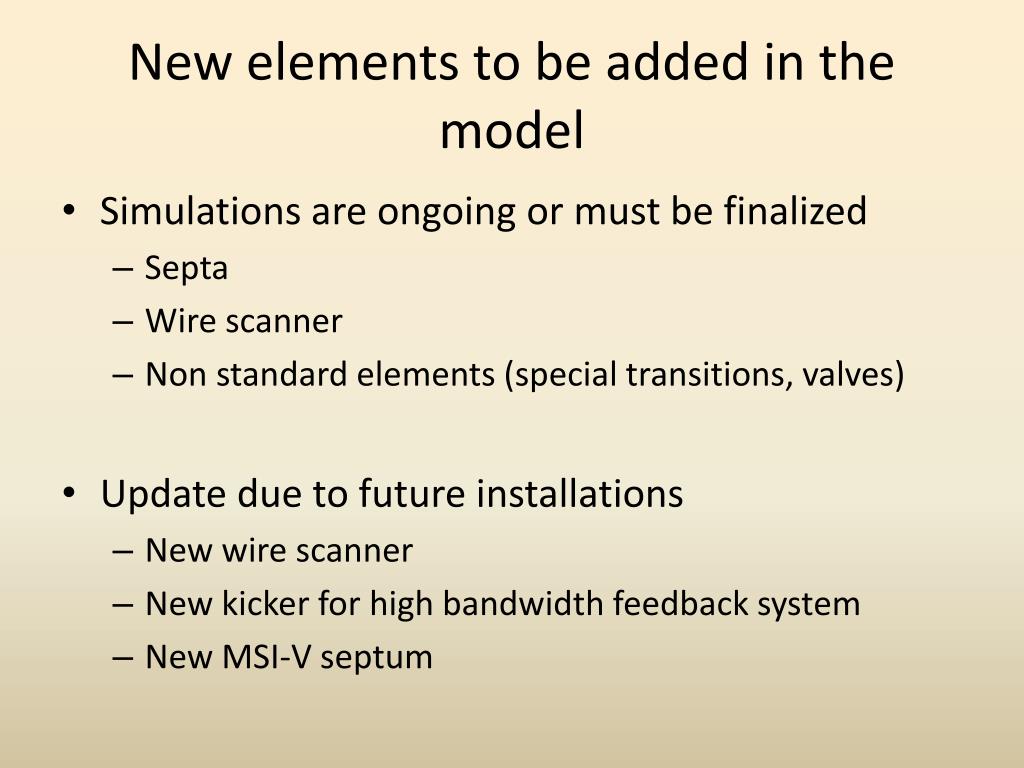 New elements to be added in the model

• Simulations are ongoing or must be finalized
  – Septa
  – Wire scanner
  – Non standard elements (special transitions, valves)

• Update due to future installations
  – New wire scanner
  – New kicker for high bandwidth feedback system
  – New MSI-V septum